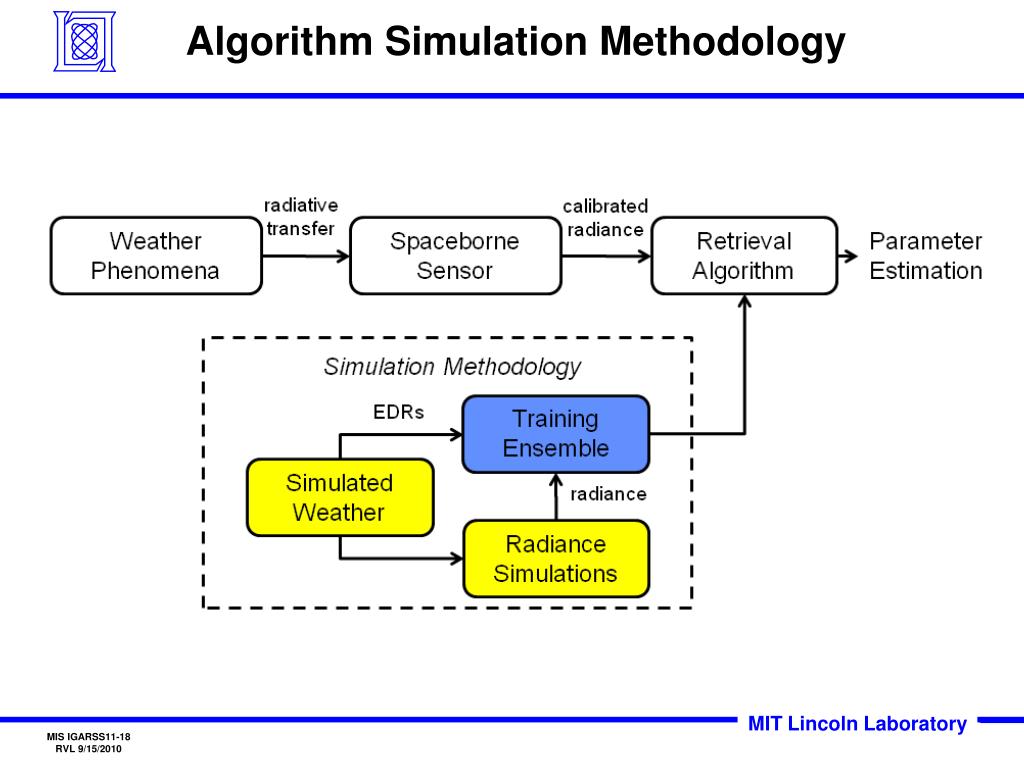 Algorithm Simulation Methodology

Weather Phenomena

radiative transfer

Spaceborne Sensor

calibrated radiance

Retrieval Algorithm

Parameter Estimation

Simulation Methodology

EDRs

Training Ensemble

Simulated Weather

radiance

Radiance Simulations

MIS IGARSS11-18
RVL 9/15/2010

MIT Lincoln Laboratory